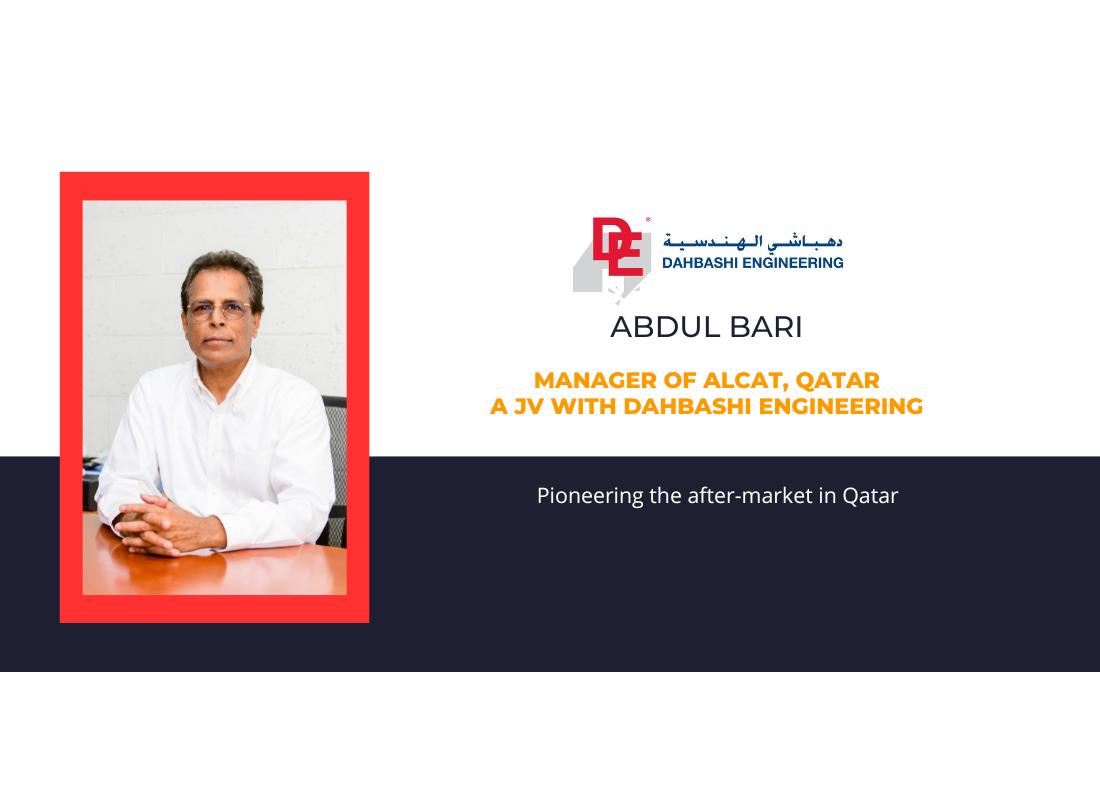 DE
دهباشي الهندسية
DAHBASHI ENGINEERING

ABDUL BARI

MANAGER OF ALCAT, QATAR
A JV WITH DAHBASHI ENGINEERING

Pioneering the after-market in Qatar